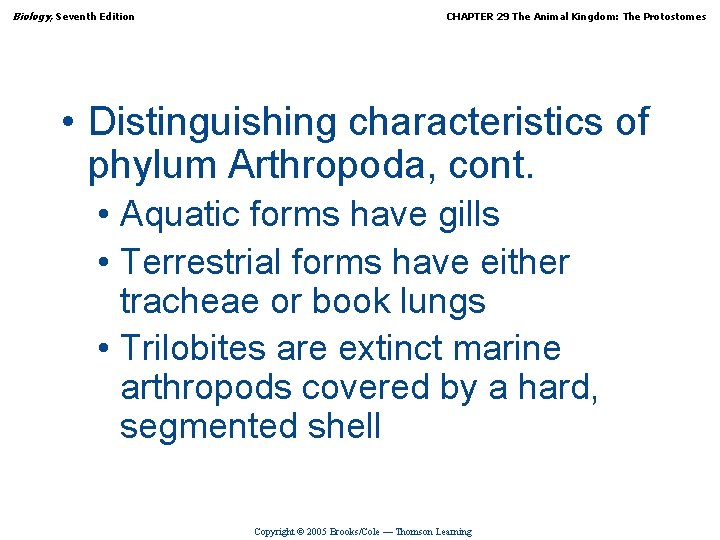 Biology, Seventh Edition

CHAPTER 29 The Animal Kingdom: The Protostomes

• Distinguishing characteristics of phylum Arthropoda, cont.

• Aquatic forms have gills

• Terrestrial forms have either tracheae or book lungs

• Trilobites are extinct marine arthropods covered by a hard, segmented shell

Copyright © 2005 Brooks/Cole — Thomson Learning